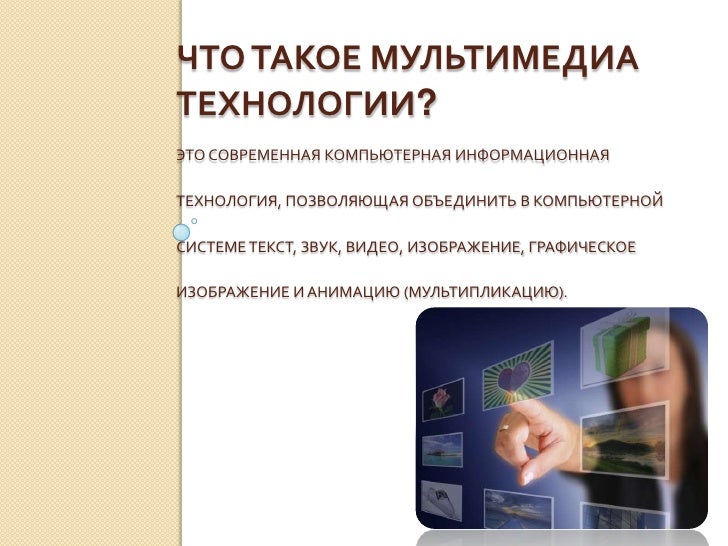 ЧТО ТАКОЕ МУЛЬТИМЕДИА ТЕХНОЛОГИИ?

ЭТО СОВРЕМЕННАЯ КОМПЬЮТЕРНАЯ ИНФОРМАЦИОННАЯ ТЕХНОЛОГИЯ, ПОЗВОЛЯЮЩАЯ ОБЪЕДИНИТЬ В КОМПЬЮТЕРНОЙ СИСТЕМЕ ТЕКСТ, ЗВУК, ВИДЕО, ИЗОБРАЖЕНИЕ, ГРАФИЧЕСКОЕ ИЗОБРАЖЕНИЕ И АНИМАЦИЮ (МУЛЬТИПЛИКАЦИЮ).